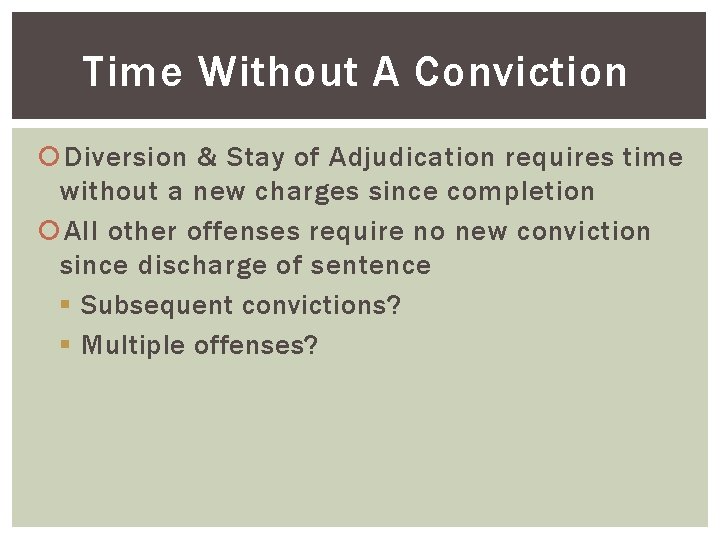 Time Without A Conviction

Diversion & Stay of Adjudication requires time without a new charges since completion

All other offenses require no new conviction since discharge of sentence

Subsequent convictions?

Multiple offenses?